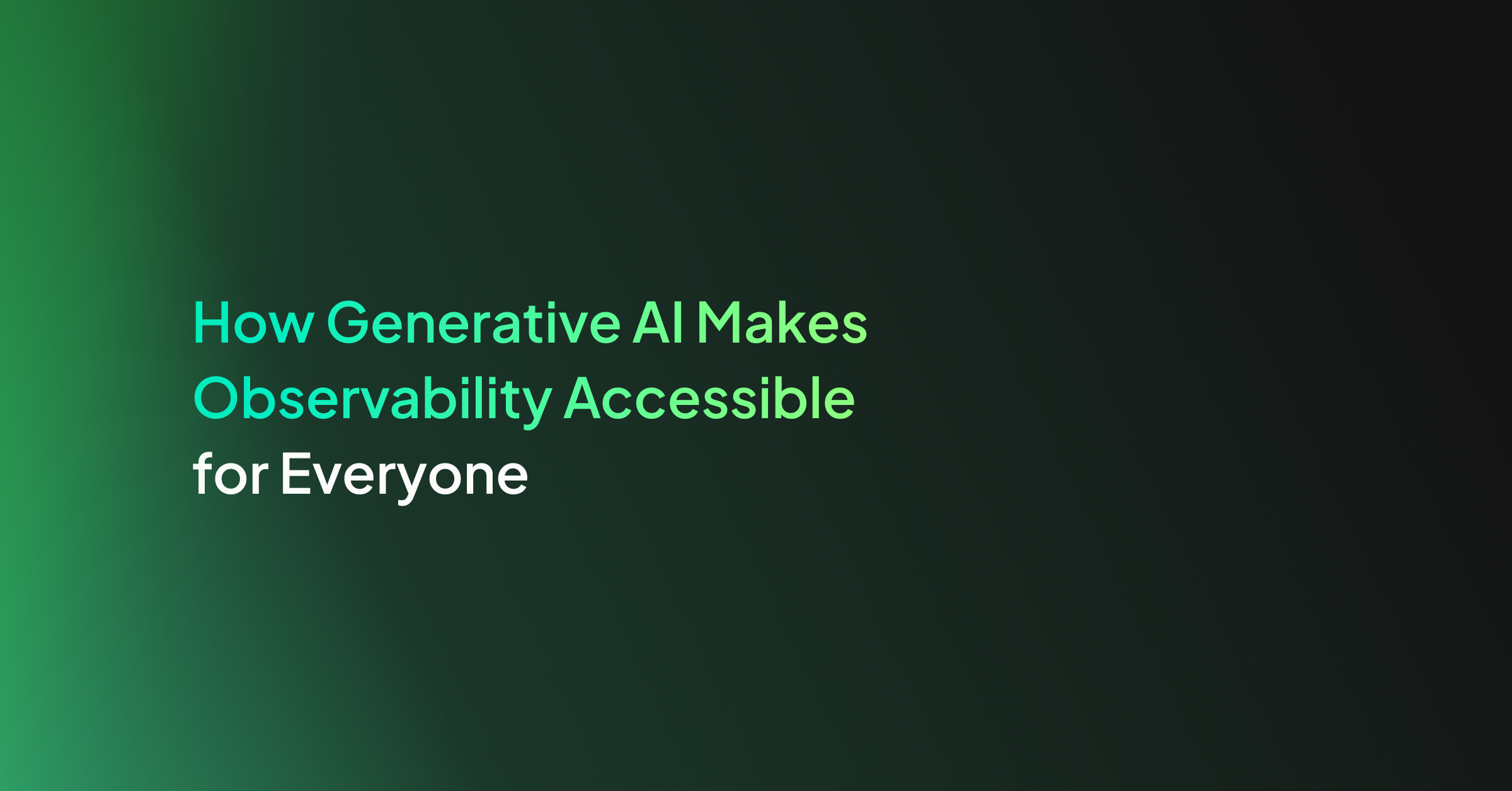 How Generative AI Makes Observability Accessible for Everyone